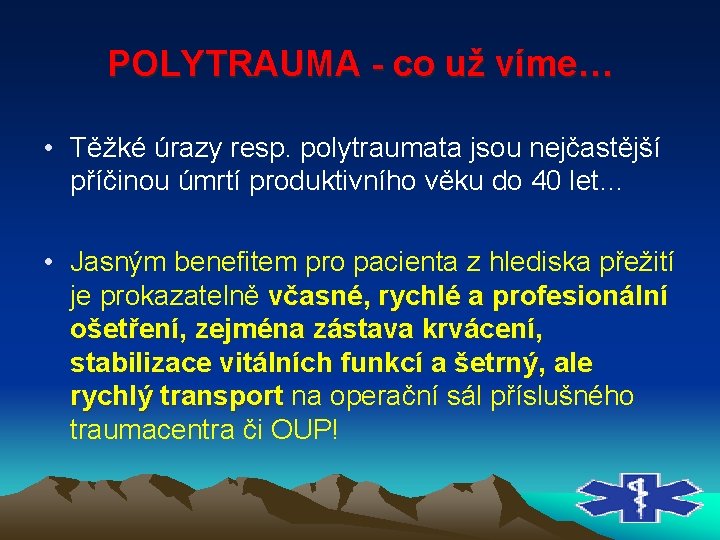 POLYTRAUMA - co už víme…

• Těžké úrazy resp. polytraumata jsou nejčastější příčinou úmrtí produktivního věku do 40 let…

• Jasným benefitem pro pacienta z hlediska přežití je prokazatelně včasné, rychlé a profesionální ošetření, zejména zástava krvácení, stabilizace vitálních funkcí a šetrný, ale rychlý transport na operační sál příslušného traumacentra či OUP!